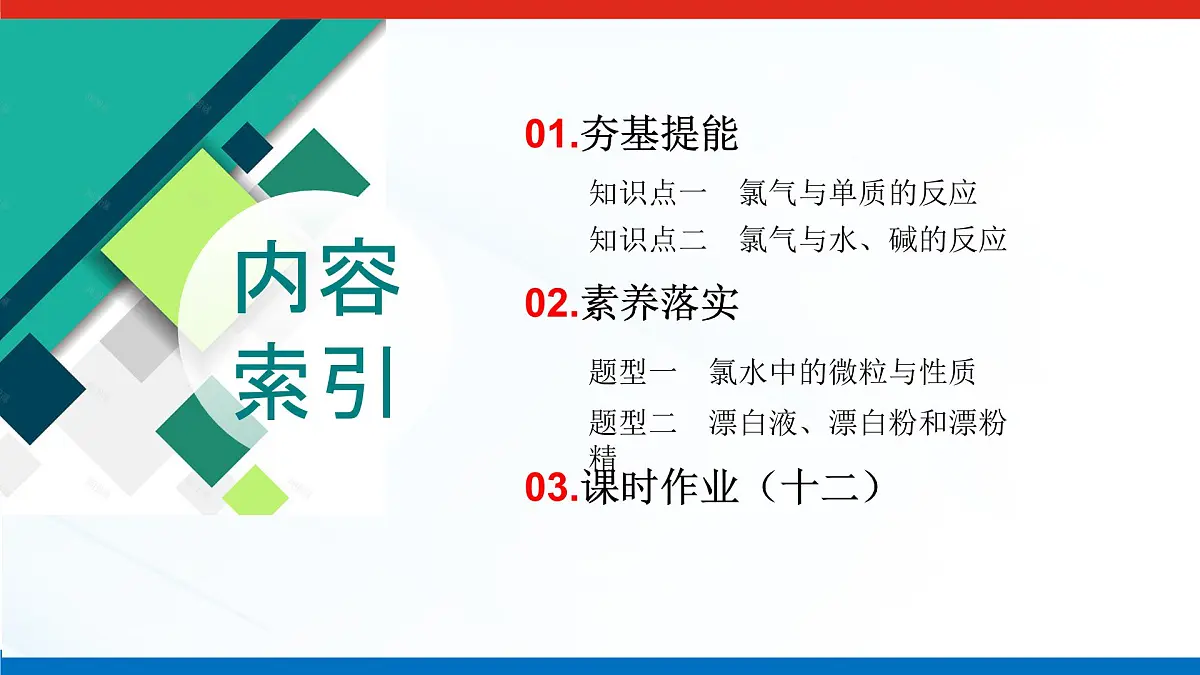 内容索引

01.夯基提能

知识点一　氯气与单质的反应

知识点二　氯气与水、碱的反应

02.素养落实

题型一　氯水中的微粒与性质

题型二　漂白液、漂白粉和漂粉精

03.课时作业（十二）